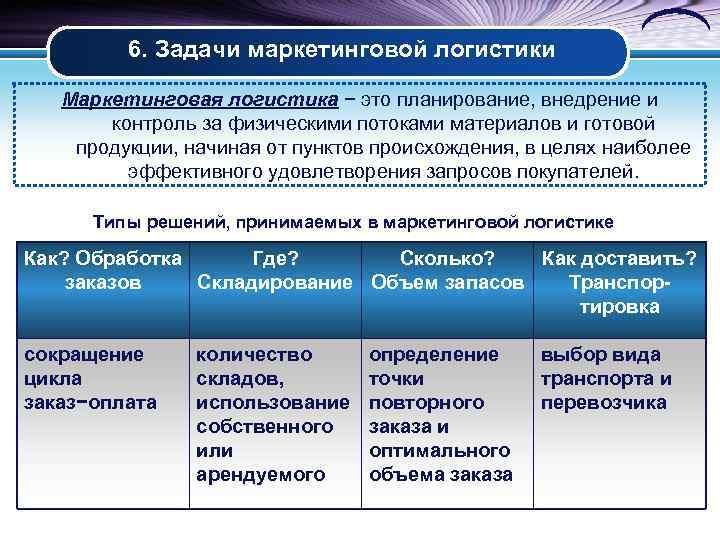 6. Задачи маркетинговой логистики

Маркетинговая логистика − это планирование, внедрение и контроль за физическими потоками материалов и готовой продукции, начиная от пунктов происхождения, в целях наиболее эффективного удовлетворения запросов покупателей.

Типы решений, принимаемых в маркетинговой логистике

| Как? Обработка заказов | Где? Складирование | Сколько? Объем запасов | Как доставить? Транспортировка |
|---|---|---|---|
| сокращение цикла заказ−оплата | количество складов, использование собственного или арендуемого | определение точки повторного заказа и оптимального объема заказа | выбор вида транспорта и перевозчика |